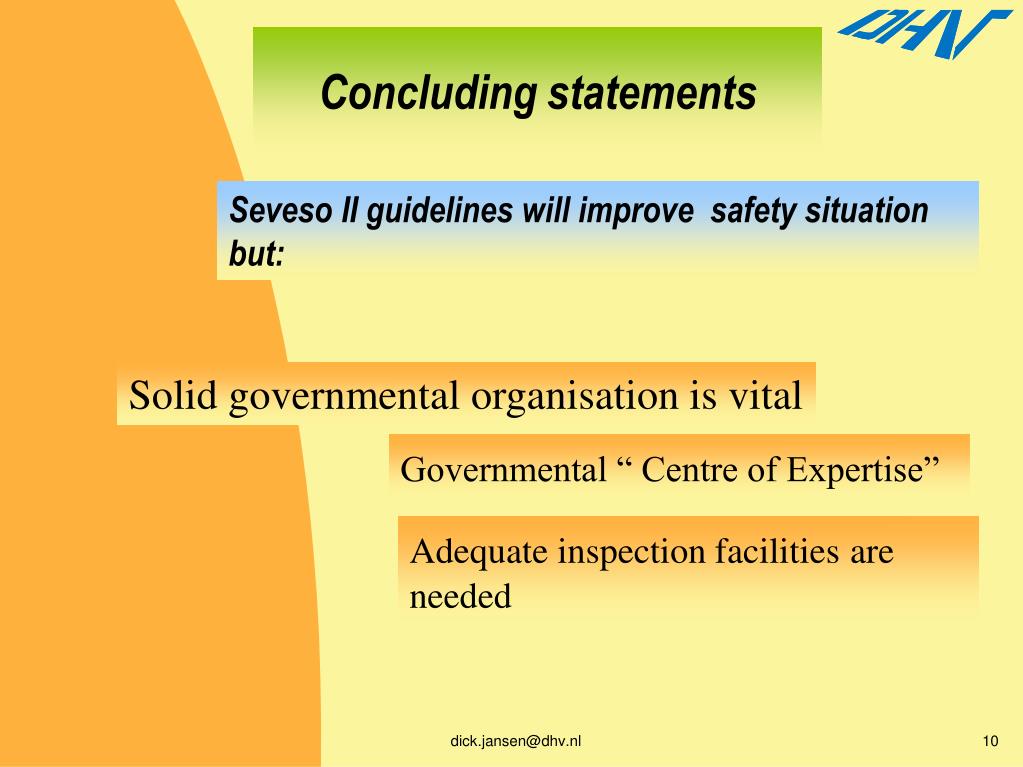 DHV

Concluding statements

Seveso II guidelines will improve  safety situation but:

Solid governmental organisation is vital

Governmental “ Centre of Expertise”

Adequate inspection facilities are needed

dick.jansen@dhv.nl

10